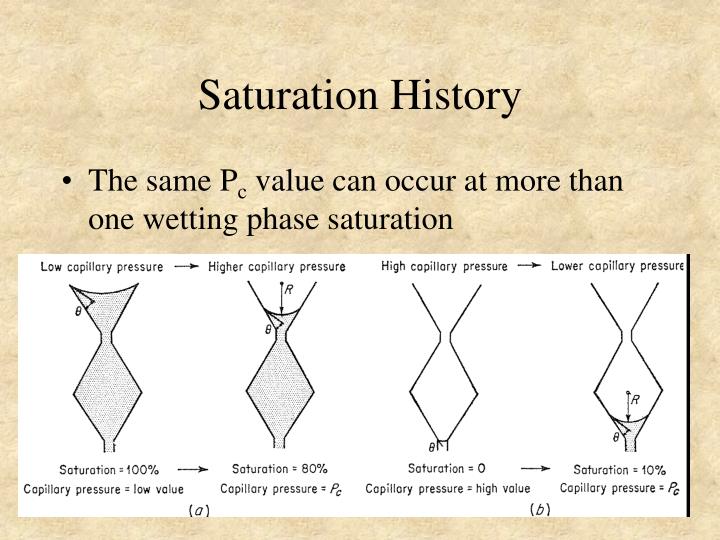 Saturation History

• The same $P_c$ value can occur at more than one wetting phase saturation

Low capillary pressure → Higher capillary pressure

High capillary pressure → Lower capillary pressure

$\theta$

$R$

$\theta$

$\theta$

$R$

$\theta$

Saturation = 100% → Saturation = 80%

Capillary pressure = low value   Capillary pressure = $P_c$

(a)

Saturation = 0 → Saturation = 10%

Capillary pressure = high value   Capillary pressure = $P_c$

(b)